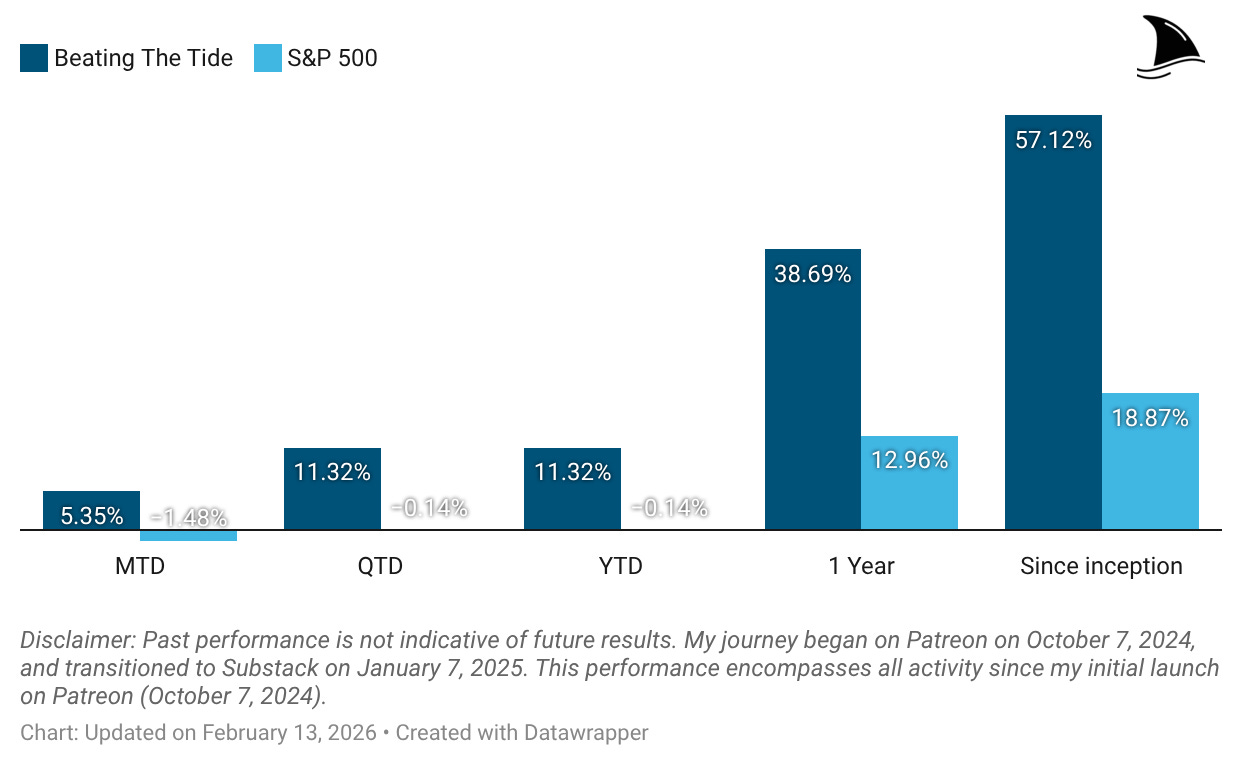 Beating The Tide
S&P 500

5.35%
-1.48%
11.32%
-0.14%
11.32%
-0.14%
38.69%
12.96%
57.12%
18.87%

MTD
QTD
YTD
1 Year
Since inception

Disclaimer: Past performance is not indicative of future results. My journey began on Patreon on October 7, 2024, and transitioned to Substack on January 7, 2025. This performance encompasses all activity since my initial launch on Patreon (October 7, 2024).

Chart: Updated on February 13, 2026 • Created with Datawrapper